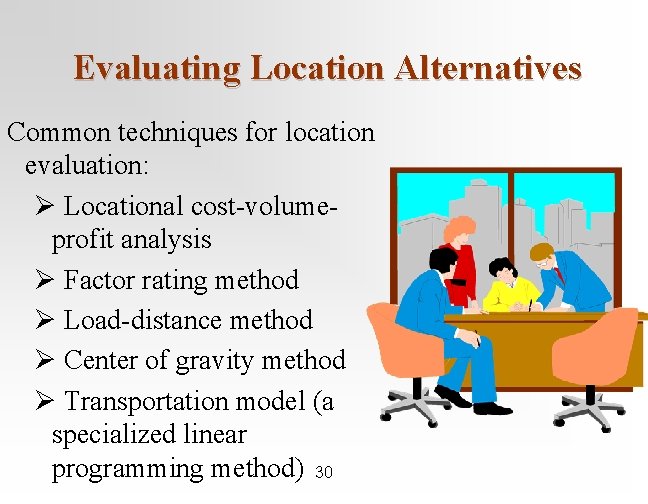 Evaluating Location Alternatives

Common techniques for location evaluation:

➢ Locational cost-volume-profit analysis
➢ Factor rating method
➢ Load-distance method
➢ Center of gravity method
➢ Transportation model (a specialized linear programming method)

30